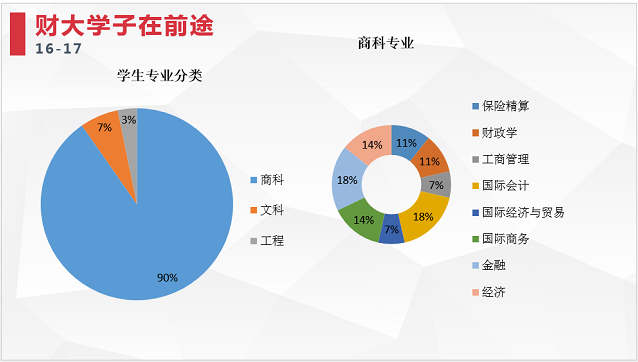 财大学子在前途
16-17

学生专业分类

7%
3%
90%

商科
文科
工程

商科专业

11%
11%
7%
18%
7%
14%
18%
14%

保险精算
财政学
工商管理
国际会计
国际经济与贸易
国际商务
金融
经济